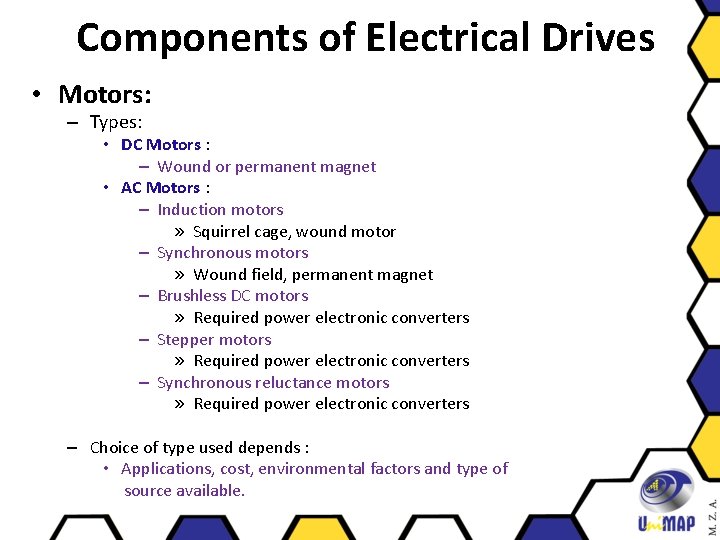 Components of Electrical Drives

• Motors:
– Types:
• DC Motors :
– Wound or permanent magnet
• AC Motors :
– Induction motors
» Squirrel cage, wound motor
– Synchronous motors
» Wound field, permanent magnet
– Brushless DC motors
» Required power electronic converters
– Stepper motors
» Required power electronic converters
– Synchronous reluctance motors
» Required power electronic converters

– Choice of type used depends :
• Applications, cost, environmental factors and type of source available.

UniMAP

M. Z. A.